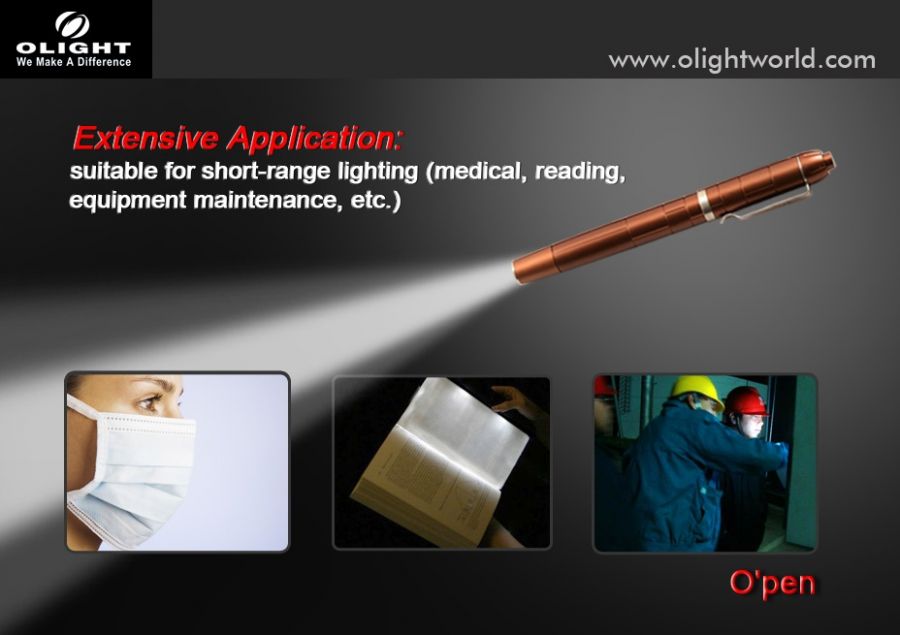 OLIGHT
We Make A Difference

www.olightworld.com

Extensive Application:
suitable for short-range lighting (medical, reading, equipment maintenance, etc.)

O'pen